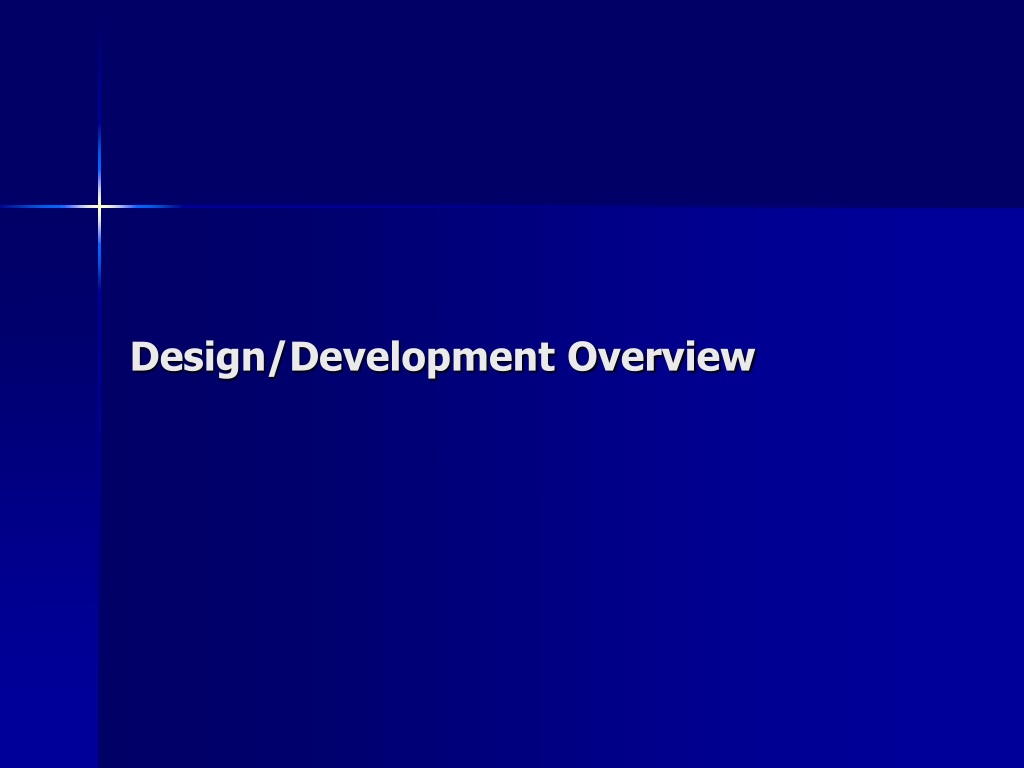 Design/Development Overview